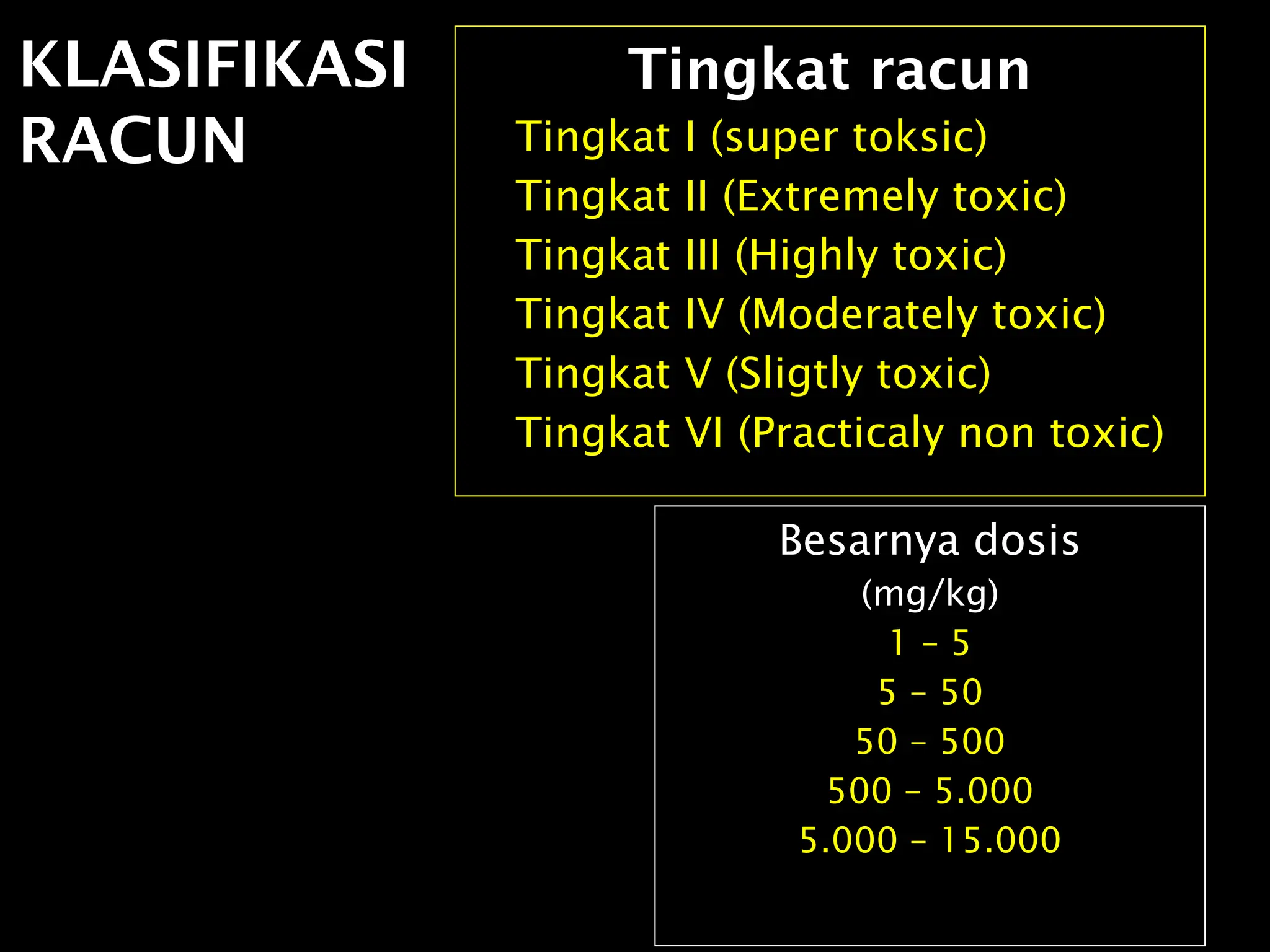 KLASIFIKASI RACUN

Tingkat racun

Tingkat I (super toksic)
Tingkat II (Extremely toxic)
Tingkat III (Highly toxic)
Tingkat IV (Moderately toxic)
Tingkat V (Sligtly toxic)
Tingkat VI (Practicaly non toxic)

Besarnya dosis
(mg/kg)
1 – 5
5 – 50
50 – 500
500 – 5.000
5.000 – 15.000